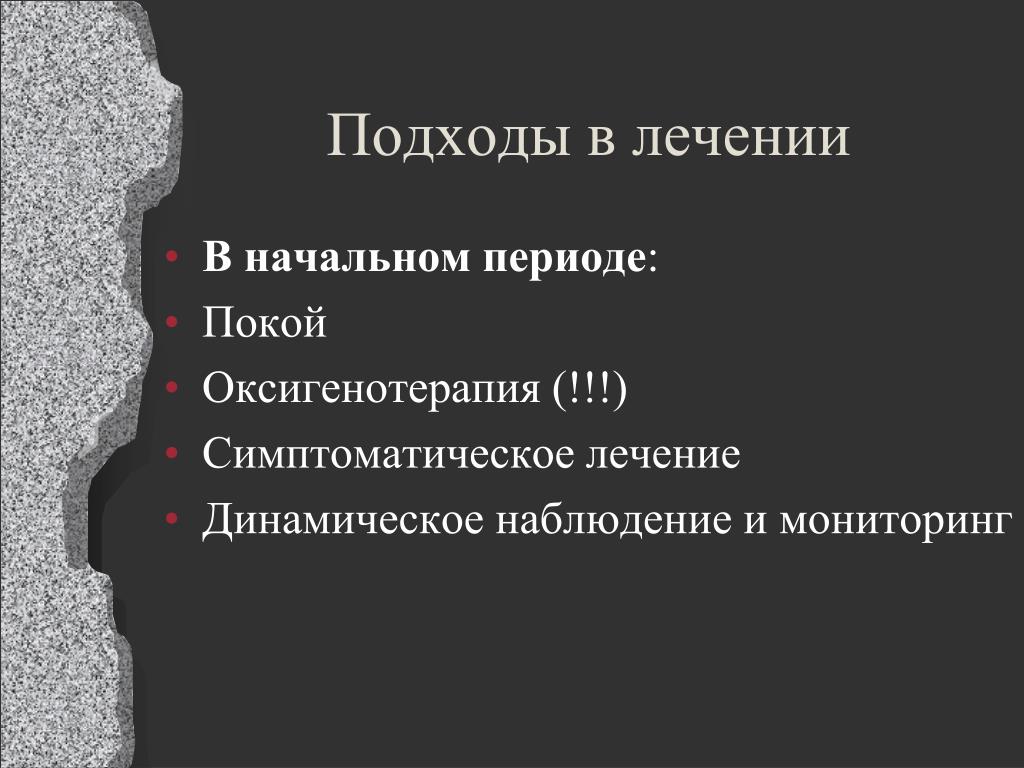 Подходы в лечении

• В начальном периоде:
• Покой
• Оксигенотерапия (!!!)
• Симптоматическое лечение
• Динамическое наблюдение и мониторинг